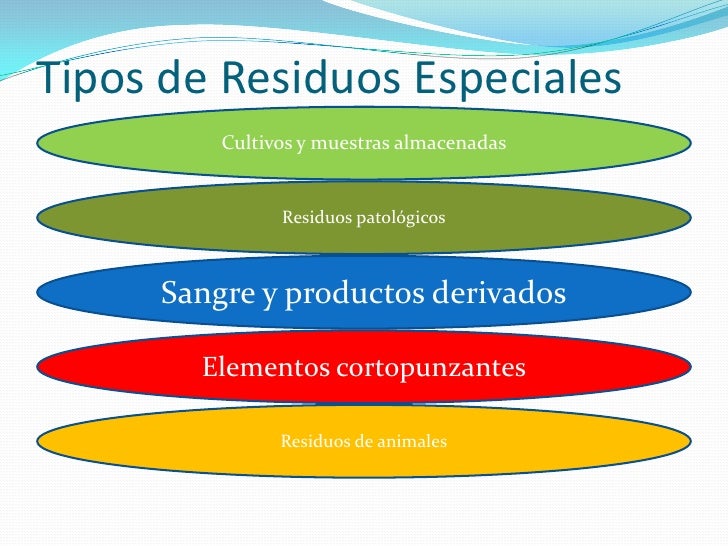 Tipos de Residuos Especiales

Cultivos y muestras almacenadas

Residuos patológicos

Sangre y productos derivados

Elementos cortopunzantes

Residuos de animales